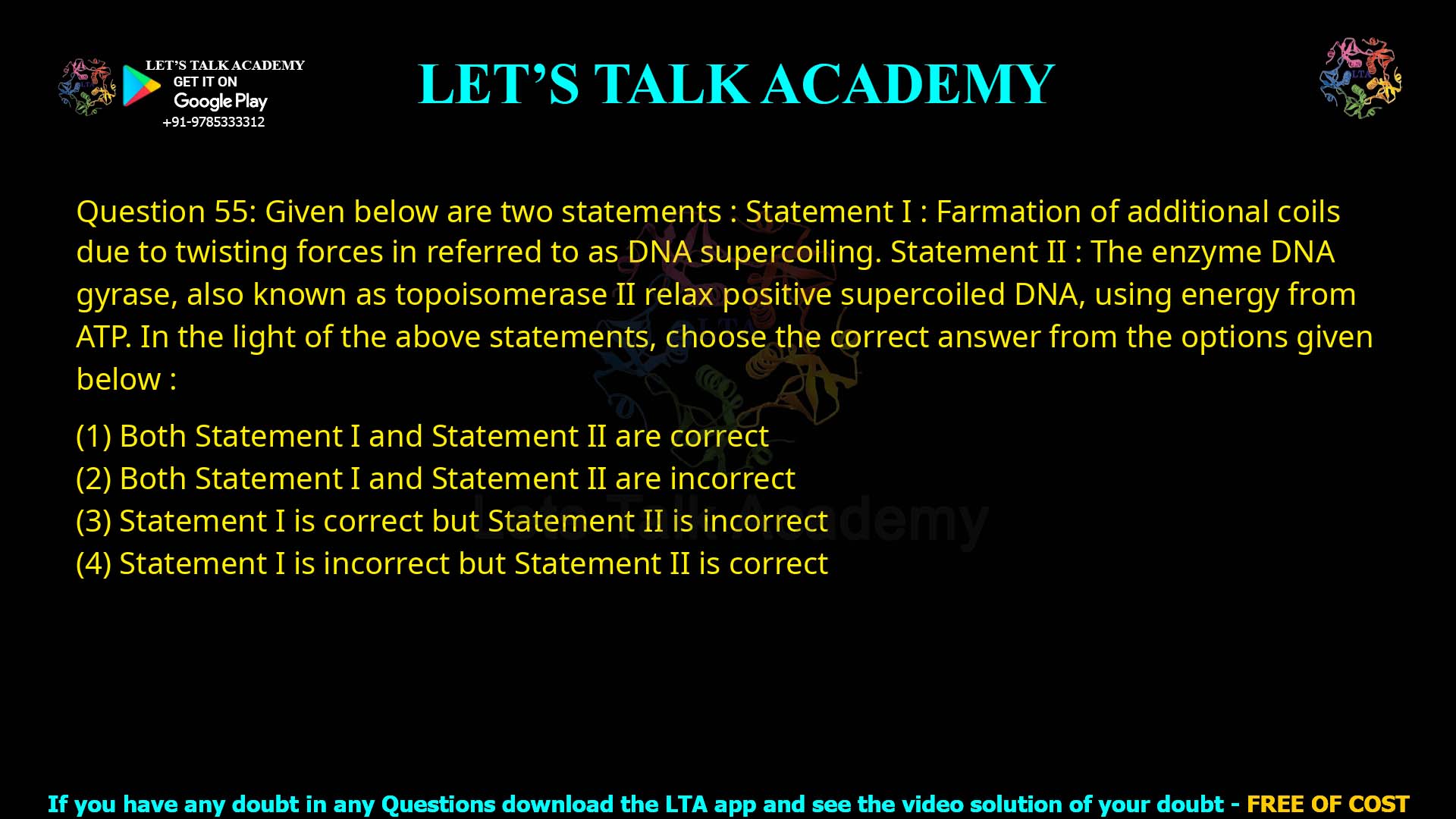 LET'S TALK ACADEMY
GET IT ON
Google Play
+91-9785333312

LET'S TALK ACADEMY

LTA

Question 55: Given below are two statements : Statement I : Farmation of additional coils due to twisting forces in referred to as DNA supercoiling. Statement II : The enzyme DNA gyrase, also known as topoisomerase II relax positive supercoiled DNA, using energy from ATP. In the light of the above statements, choose the correct answer from the options given below :

(1) Both Statement I and Statement II are correct
(2) Both Statement I and Statement II are incorrect
(3) Statement I is correct but Statement II is incorrect
(4) Statement I is incorrect but Statement II is correct

Lets Talk Academy

If you have any doubt in any Questions download the LTA app and see the video solution of your doubt - FREE OF COST